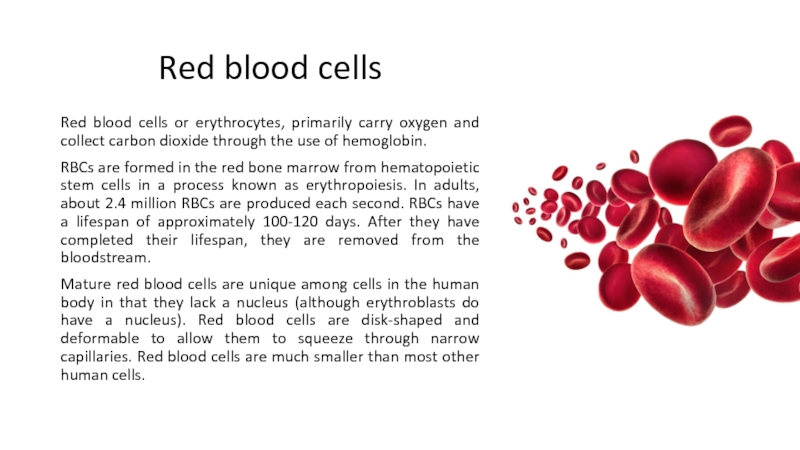 Red blood cells

Red blood cells or erythrocytes, primarily carry oxygen and collect carbon dioxide through the use of hemoglobin.

RBCs are formed in the red bone marrow from hematopoietic stem cells in a process known as erythropoiesis. In adults, about 2.4 million RBCs are produced each second. RBCs have a lifespan of approximately 100-120 days. After they have completed their lifespan, they are removed from the bloodstream.

Mature red blood cells are unique among cells in the human body in that they lack a nucleus (although erythroblasts do have a nucleus). Red blood cells are disk-shaped and deformable to allow them to squeeze through narrow capillaries. Red blood cells are much smaller than most other human cells.